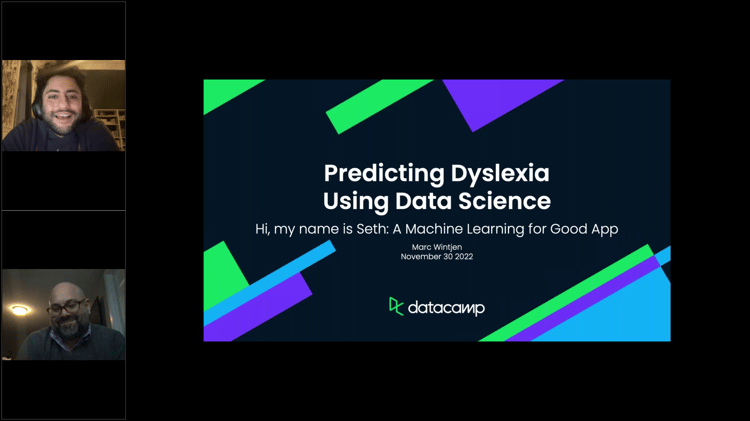 Predicting Dyslexia Using Data Science

Hi, my name is Seth: A Machine Learning for Good App

Marc Wintjen
November 30 2022

datacamp